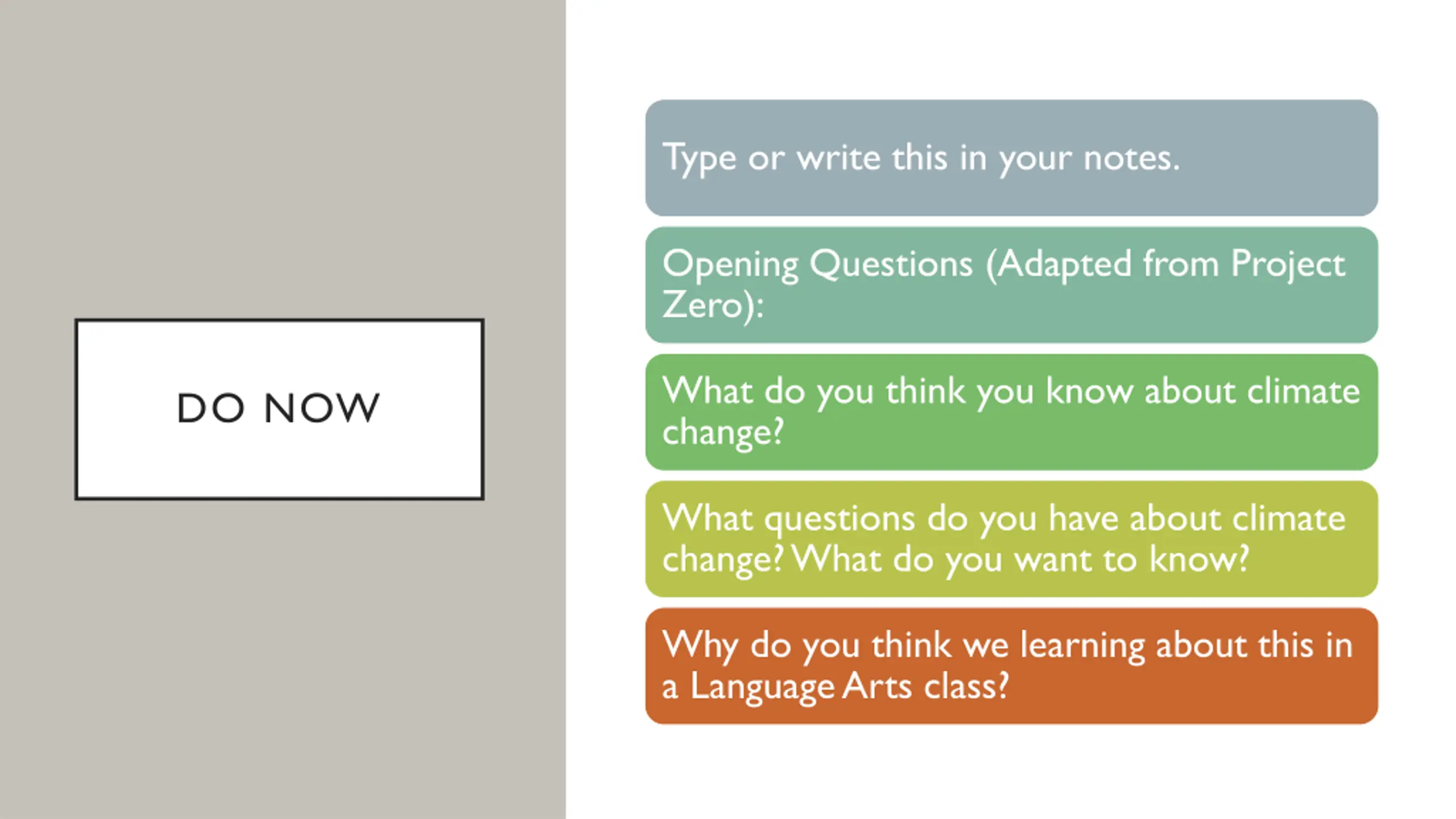 DO NOW

Type or write this in your notes.

Opening Questions (Adapted from Project Zero):

What do you think you know about climate change?

What questions do you have about climate change? What do you want to know?

Why do you think we learning about this in a Language Arts class?